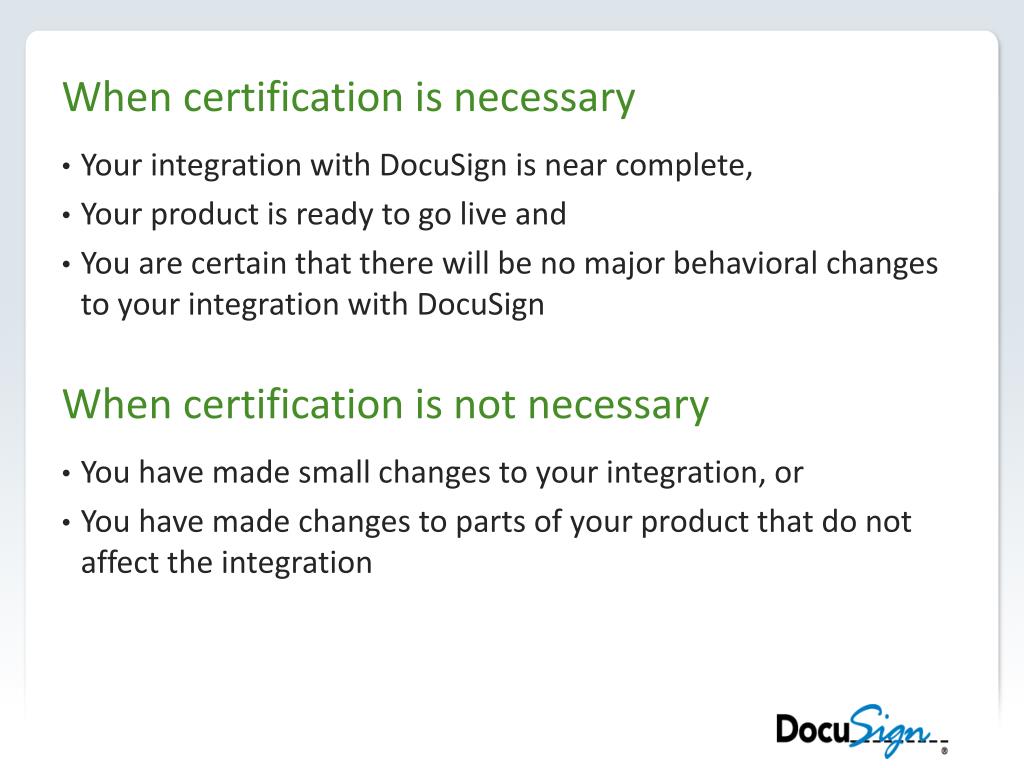 When certification is necessary

• Your integration with DocuSign is near complete,
• Your product is ready to go live and
• You are certain that there will be no major behavioral changes to your integration with DocuSign

When certification is not necessary

• You have made small changes to your integration, or
• You have made changes to parts of your product that do not affect the integration

DocuSign®